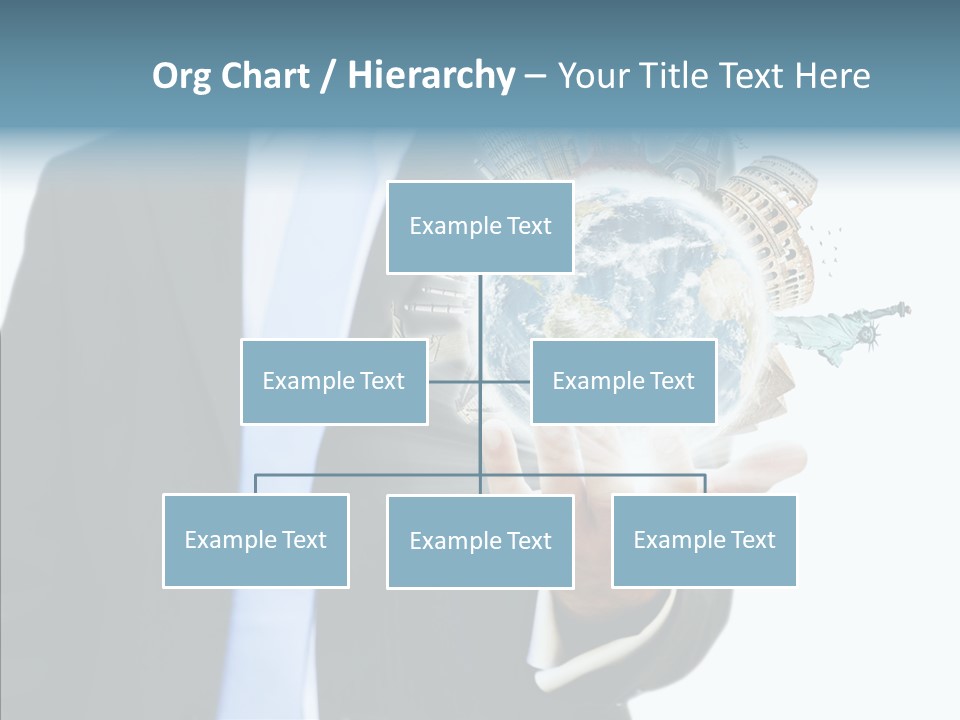 Org Chart / Hierarchy – Your Title Text Here

Example Text

Example Text

Example Text

Example Text

Example Text

Example Text